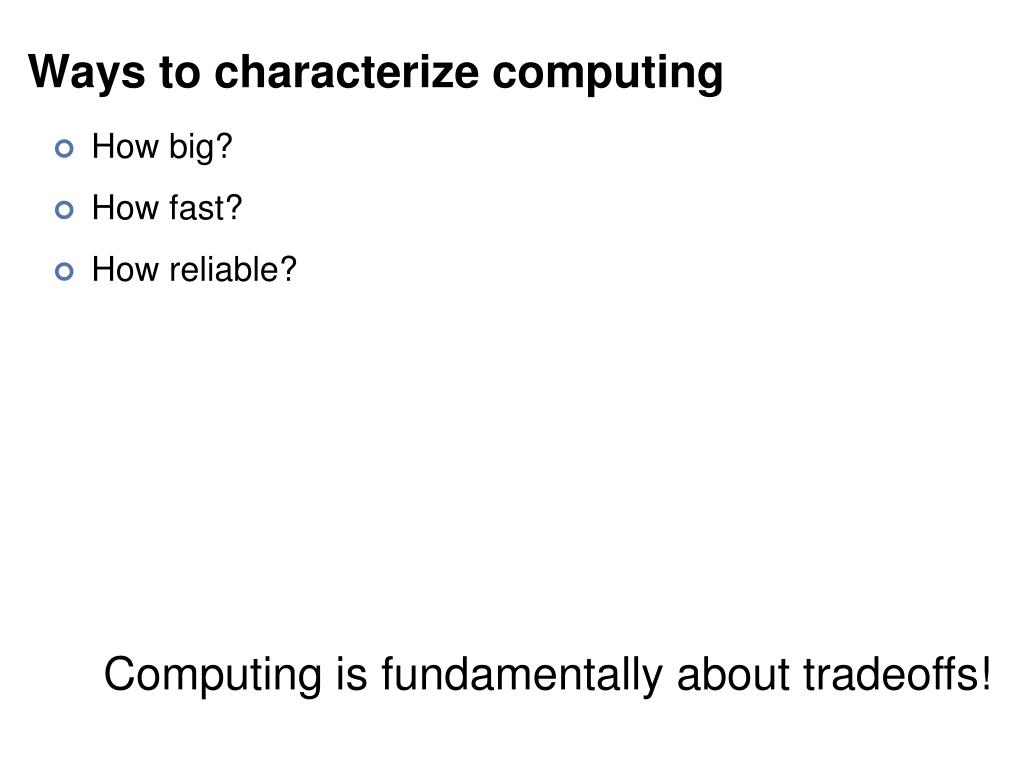 Ways to characterize computing

How big?

How fast?

How reliable?

Computing is fundamentally about tradeoffs!